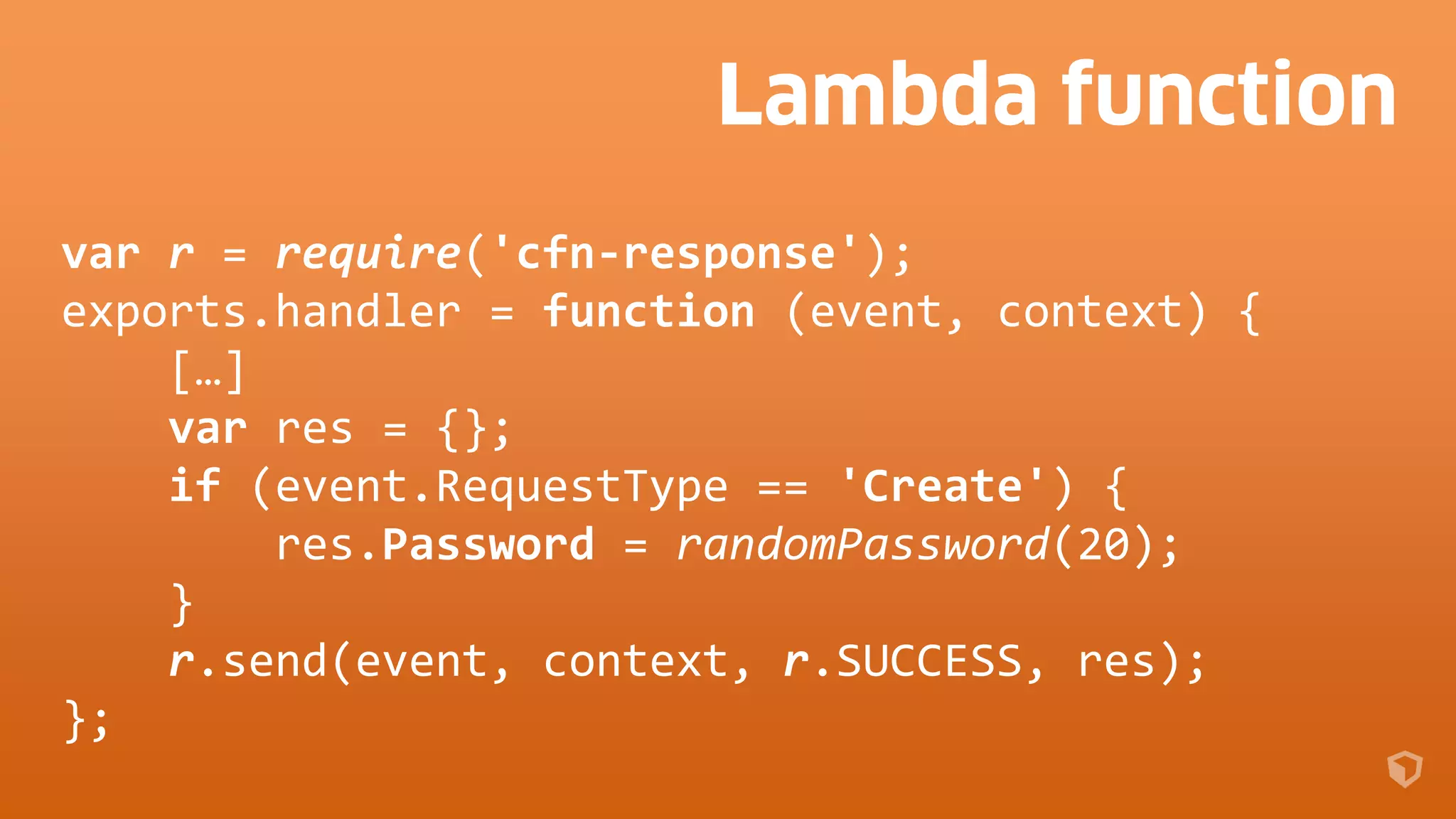 Lambda function

var r = require('cfn-response');
exports.handler = function (event, context) {
    […]
    var res = {};
    if (event.RequestType == 'Create') {
        res.Password = randomPassword(20);
    }
    r.send(event, context, r.SUCCESS, res);
};